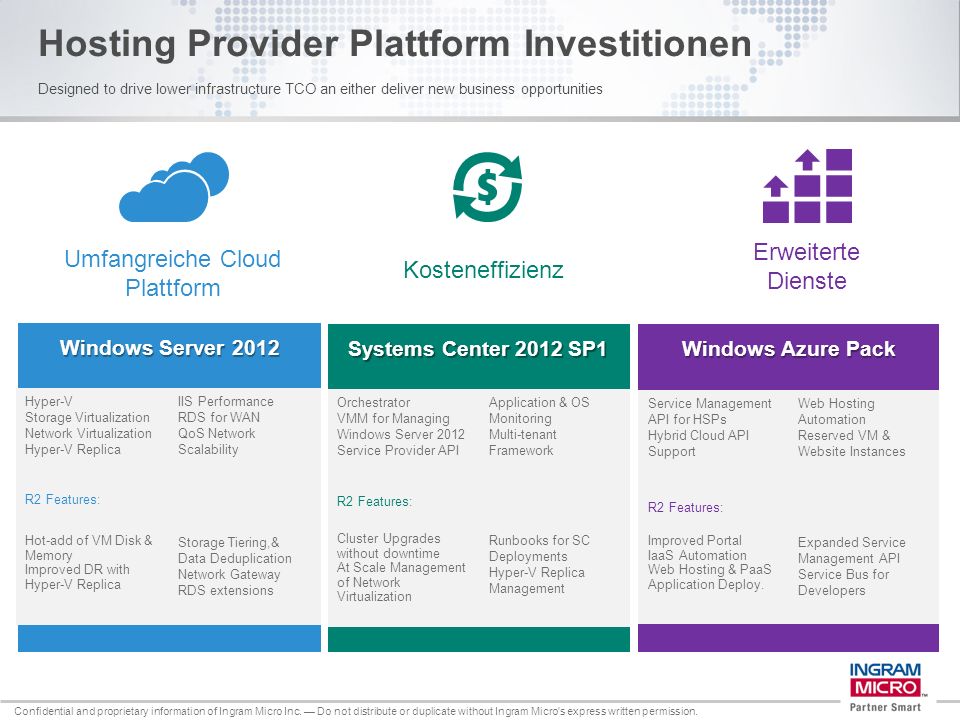 Hosting Provider Plattform Investitionen

Designed to drive lower infrastructure TCO an either deliver new business opportunities

Umfangreiche Cloud Plattform

Kosteneffizienz

Erweiterte Dienste

Windows Server 2012

Hyper-V
Storage Virtualization
Network Virtualization
Hyper-V Replica

IIS Performance
RDS for WAN
QoS Network
Scalability

R2 Features:

Hot-add of VM Disk & Memory
Improved DR with Hyper-V Replica

Storage Tiering,&
Data Deduplication
Network Gateway
RDS extensions

Systems Center 2012 SP1

Orchestrator
VMM for Managing Windows Server 2012
Service Provider API

Application & OS Monitoring
Multi-tenant Framework

R2 Features:

Cluster Upgrades without downtime
At Scale Management of Network Virtualization

Runbooks for SC Deployments
Hyper-V Replica Management

Windows Azure Pack

Service Management API for HSPs
Hybrid Cloud API Support

Web Hosting Automation
Reserved VM & Website Instances

R2 Features:

Improved Portal
IaaS Automation
Web Hosting & PaaS Application Deploy.

Expanded Service Management API
Service Bus for Developers

INGRAM MICRO
Partner Smart

Confidential and proprietary information of Ingram Micro Inc. — Do not distribute or duplicate without Ingram Micro's express written permission.